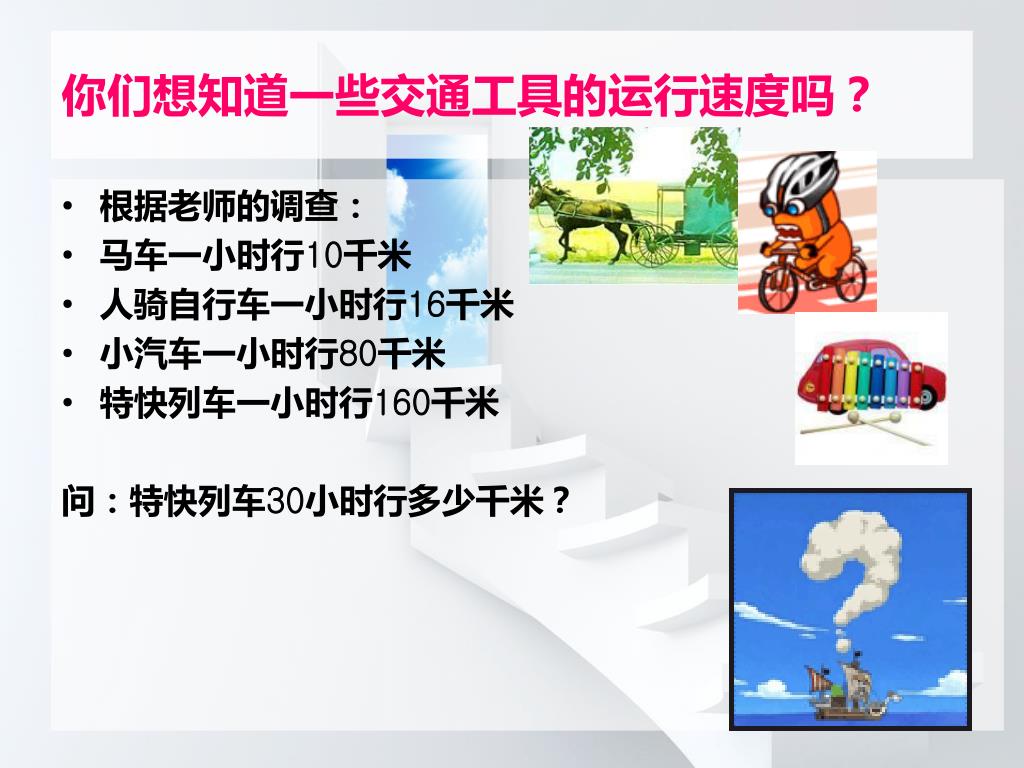 你们想知道一些交通工具的运行速度吗？

• 根据老师的调查：
• 马车一小时行10千米
• 人骑自行车一小时行16千米
• 小汽车一小时行80千米
• 特快列车一小时行160千米

问：特快列车30小时行多少千米？